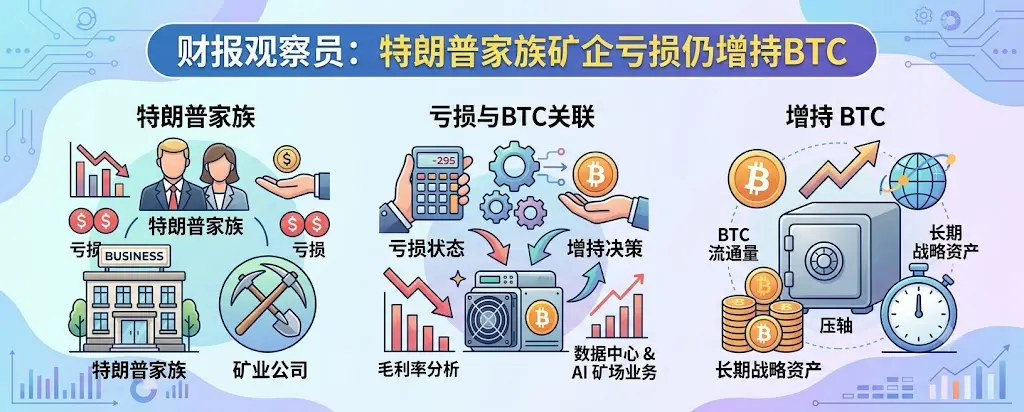 财报观察员：特朗普家族矿企亏损仍增持BTC

特朗普家族

特朗普家族

亏损

亏损

BUSINESS

特朗普家族

矿业公司

亏损与BTC关联

-295

亏损状态

增持决策

毛利率分析

数据中心 & AI 矿场业务

增持 BTC

BTC 流通量

长期战略资产

压轴

长期战略资产